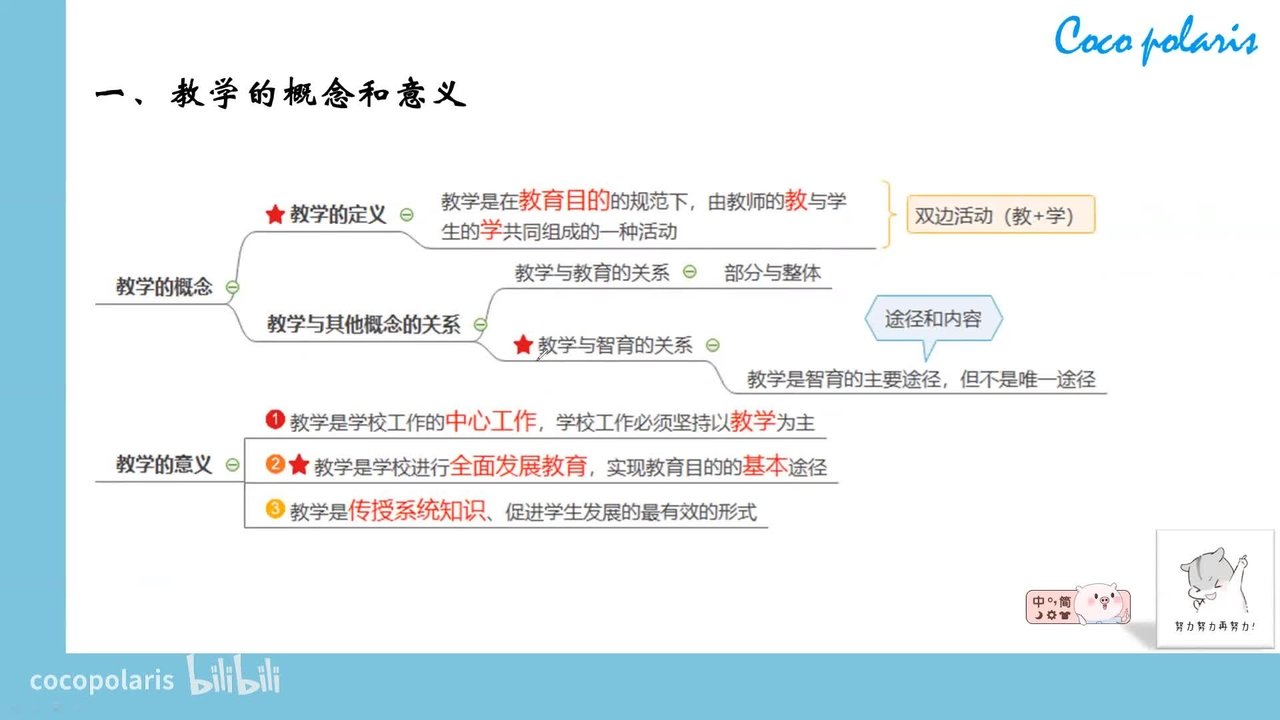 Coco polaris

一、教学的概念和意义

教学的概念

教学的定义

教学是在教育目的的规范下，由教师的教与学生的学共同组成的一种活动

双边活动（教+学）

教学与其他概念的关系

教学与教育的关系

部分与整体

教学与智育的关系

途径和内容

教学是智育的主要途径，但不是唯一途径

教学的意义

1 教学是学校工作的中心工作，学校工作必须坚持以教学为主

2 教学是学校进行全面发展教育，实现教育目的的基本途径

3 教学是传授系统知识、促进学生发展的最有效的形式

中 简

努力努力再努力!

cocopolaris bilibili